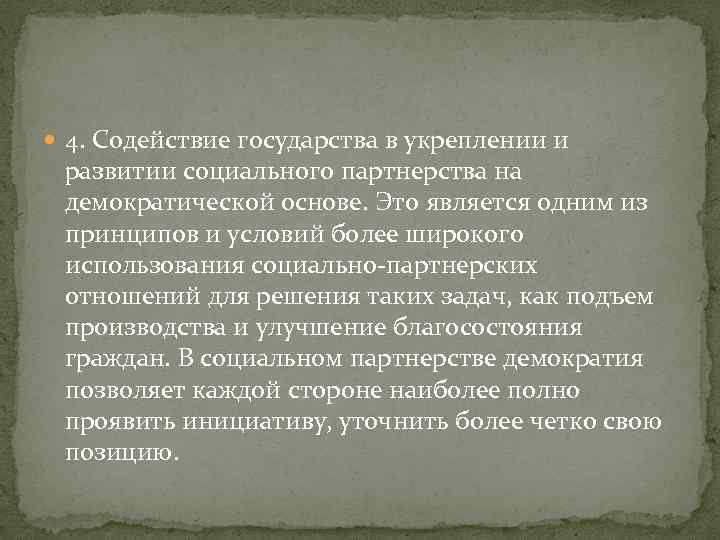 4. Содействие государства в укреплении и развитии социального партнерства на демократической основе. Это является одним из принципов и условий более широкого использования социально-партнерских отношений для решения таких задач, как подъем производства и улучшение благосостояния граждан. В социальном партнерстве демократия позволяет каждой стороне наиболее полно проявить инициативу, уточнить более четко свою позицию.